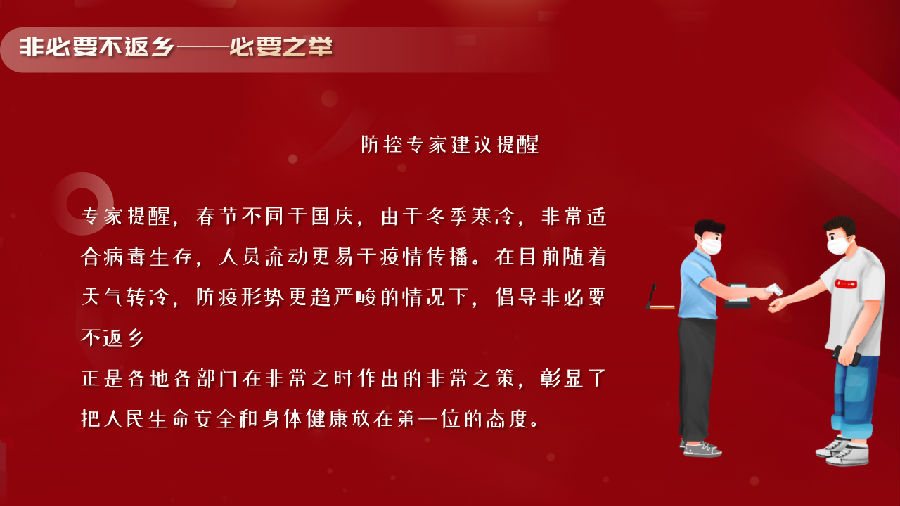 非必要不返乡——必要之举

防控专家建议提醒

专家提醒，春节不同于国庆，由于冬季寒冷，非常适合病毒生存，人员流动更易于疫情传播。在目前随着天气转冷，防疫形势更趋严峻的情况下，倡导非必要不返乡

正是各地各部门在非常之时作出的非常之策，彰显了把人民生命安全和身体健康放在第一位的态度。